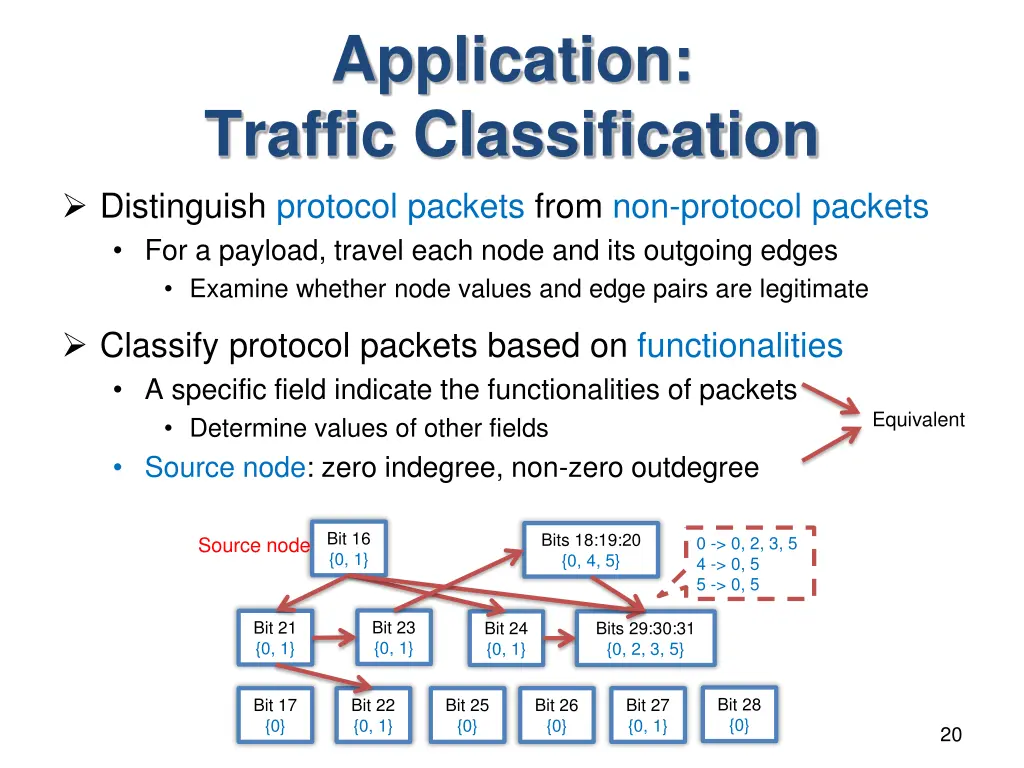 Application:
Traffic Classification

➢ Distinguish protocol packets from non-protocol packets
• For a payload, travel each node and its outgoing edges
• Examine whether node values and edge pairs are legitimate

➢ Classify protocol packets based on functionalities
• A specific field indicate the functionalities of packets
• Determine values of other fields
• Source node: zero indegree, non-zero outdegree

Equivalent

Source node

Bit 16
{0, 1}

Bits 18:19:20
{0, 4, 5}

0 -> 0, 2, 3, 5
4 -> 0, 5
5 -> 0, 5

Bit 21
{0, 1}

Bit 23
{0, 1}

Bit 24
{0, 1}

Bits 29:30:31
{0, 2, 3, 5}

Bit 17
{0}

Bit 22
{0, 1}

Bit 25
{0}

Bit 26
{0}

Bit 27
{0, 1}

Bit 28
{0}

20